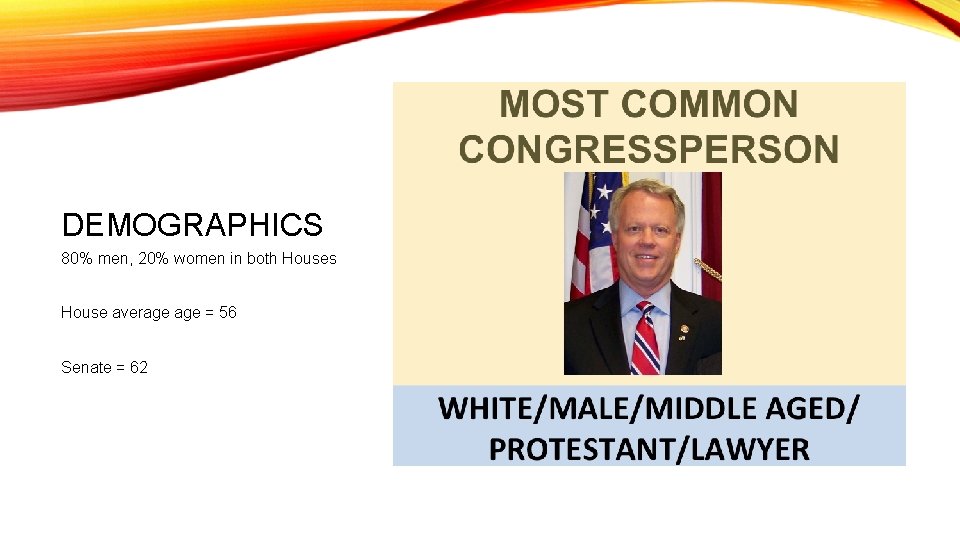 DEMOGRAPHICS

80% men, 20% women in both Houses

House average age = 56

Senate = 62

MOST COMMON CONGRESSPERSON

WHITE/MALE/MIDDLE AGED/ PROTESTANT/LAWYER